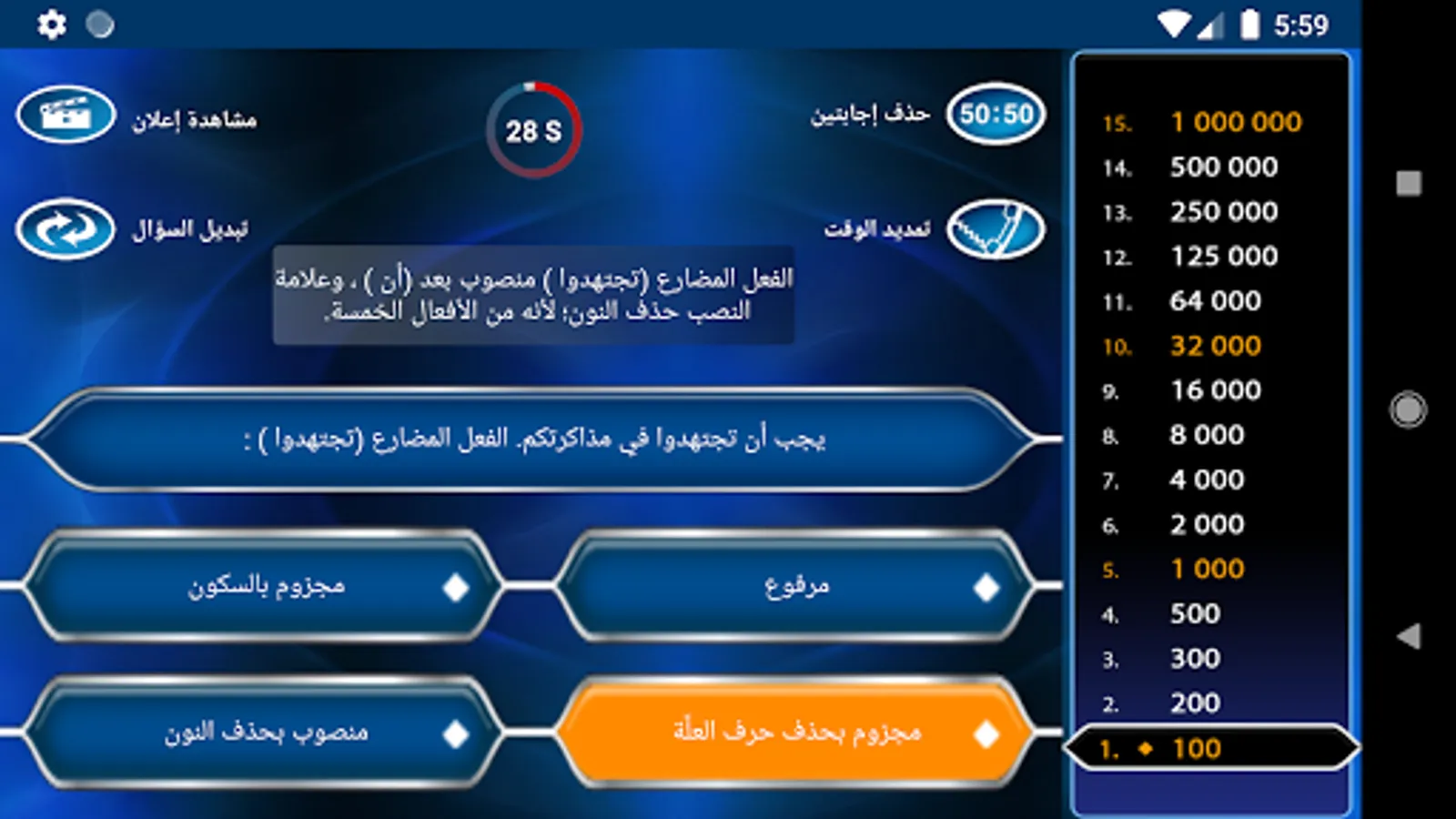 5:59

مشاهدة إعلان

28 S

حذف إجابتين

50:50

تبديل السؤال

تمديد الوقت

الفعل المضارع (تجتهدوا ) منصوب بعد (أن ) ، وعلامة النصب حذف النون؛ لأنه من الأفعال الخمسة.

يجب أن تجتهدوا في مذاكرتكم. الفعل المضارع (تجتهدوا ) :

مرفوع

مجزوم بالسكون

مجزوم بحذف حرف العلّة

منصوب بحذف النون

15. 1 000 000
14. 500 000
13. 250 000
12. 125 000
11. 64 000
10. 32 000
9. 16 000
8. 8 000
7. 4 000
6. 2 000
5. 1 000
4. 500
3. 300
2. 200
1. 100